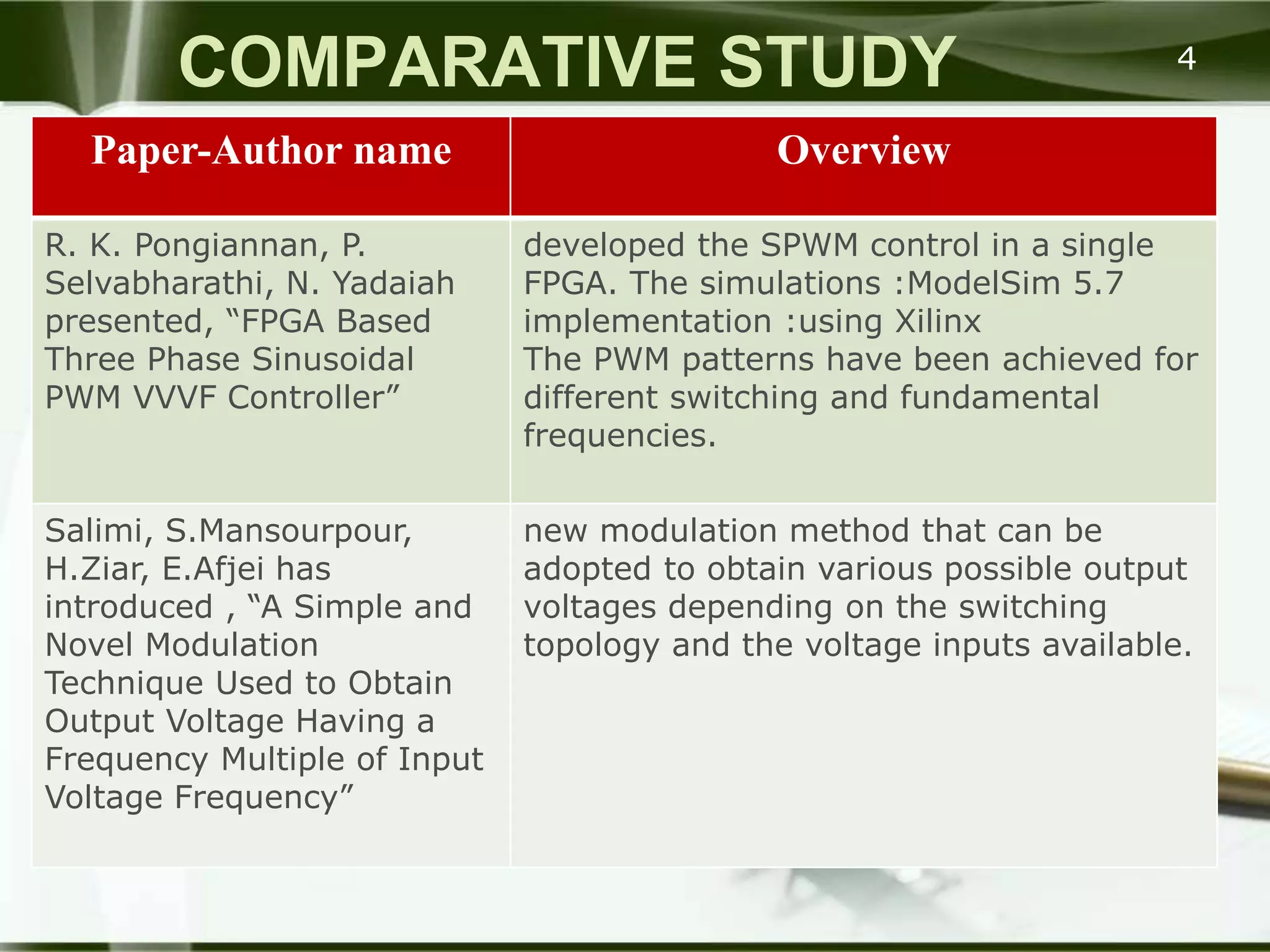 COMPARATIVE STUDY

4

| Paper-Author name | Overview |
|---|---|
| R. K. Pongiannan, P. Selvabharathi, N. Yadaiah presented, “FPGA Based Three Phase Sinusoidal PWM VVVF Controller” | developed the SPWM control in a single FPGA. The simulations :ModelSim 5.7 implementation :using Xilinx The PWM patterns have been achieved for different switching and fundamental frequencies. |
| Salimi, S.Mansourpour, H.Ziar, E.Afjei has introduced , “A Simple and Novel Modulation Technique Used to Obtain Output Voltage Having a Frequency Multiple of Input Voltage Frequency” | new modulation method that can be adopted to obtain various possible output voltages depending on the switching topology and the voltage inputs available. |